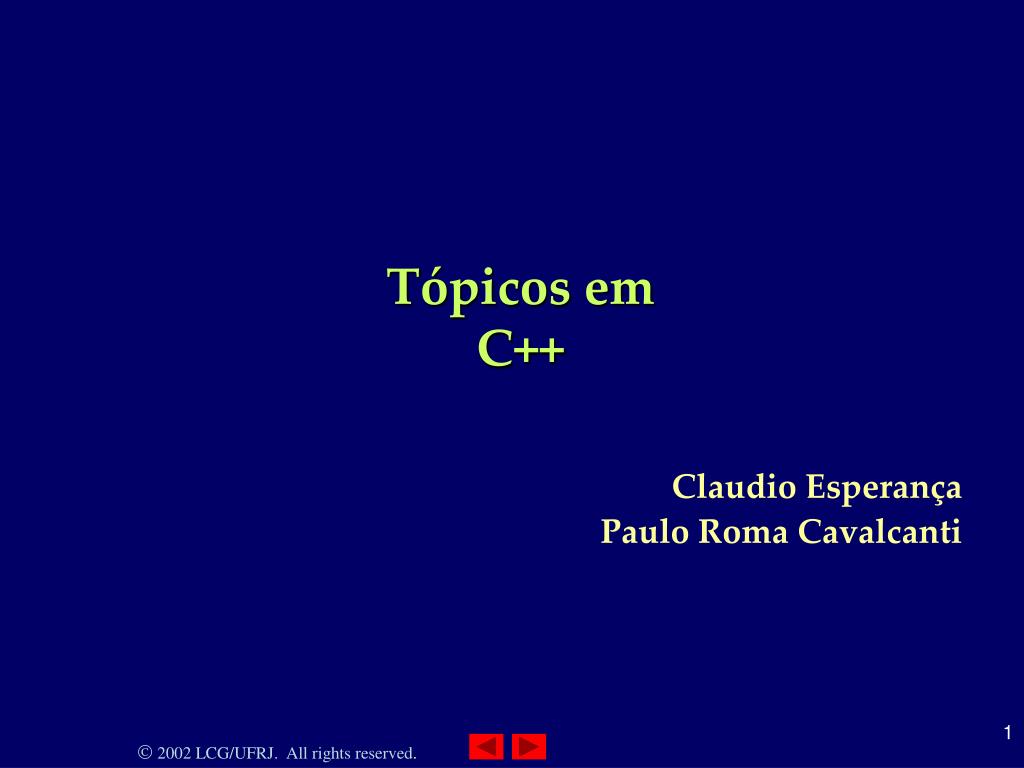 Tópicos em C++

Claudio Esperança
Paulo Roma Cavalcanti

© 2002 LCG/UFRJ. All rights reserved.

1